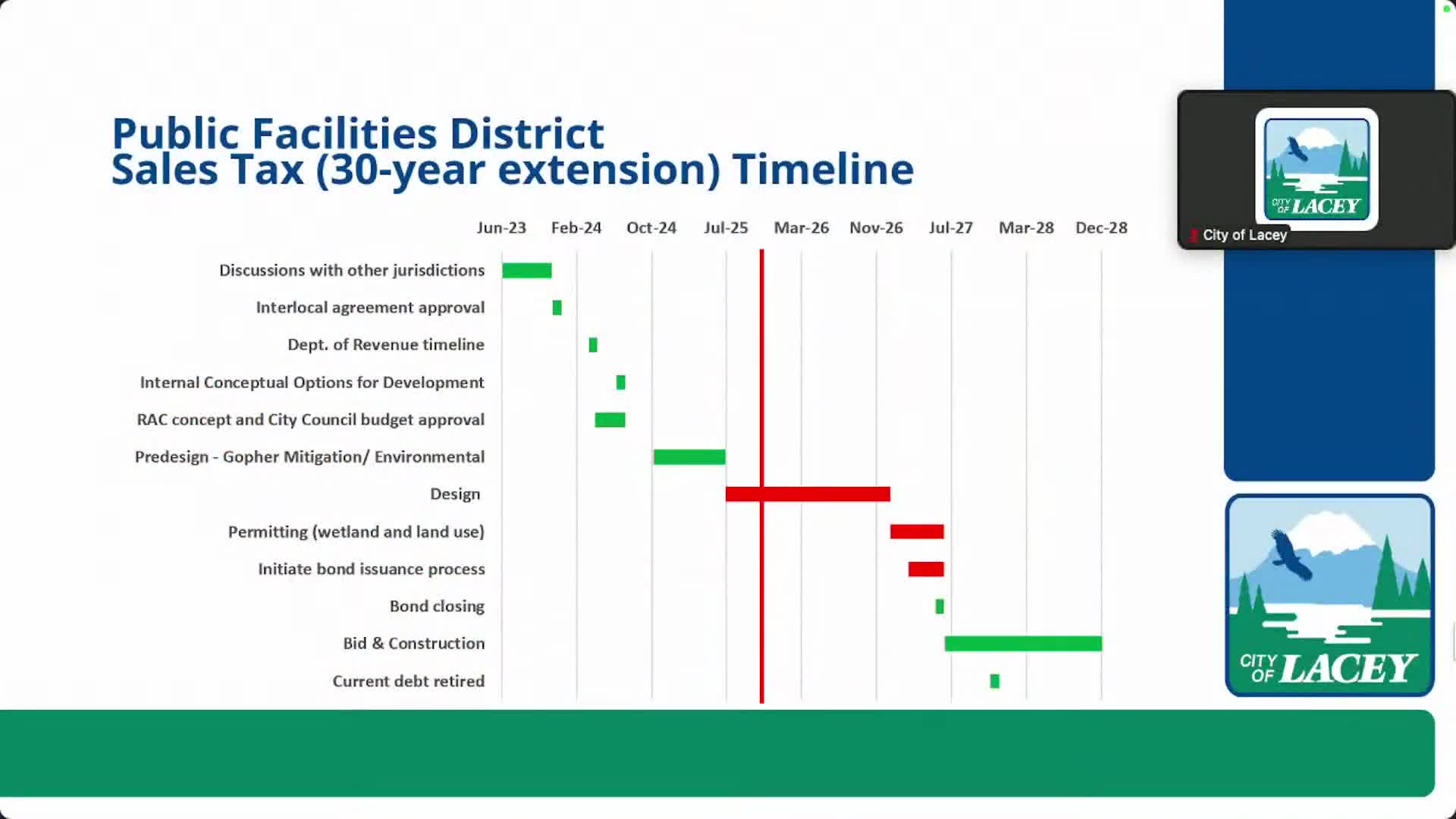 Public Facilities District
Sales Tax (30-year extension) Timeline

Jun-23 Feb-24 Oct-24 Jul-25 Mar-26 Nov-26 Jul-27 Mar-28 Dec-28

Discussions with other jurisdictions
Interlocal agreement approval
Dept. of Revenue timeline
Internal Conceptual Options for Development
RAC concept and City Council budget approval
Predesign - Gopher Mitigation/ Environmental
Design
Permitting (wetland and land use)
Initiate bond issuance process
Bond closing
Bid & Construction
Current debt retired

CITY OF LACEY
City of Lacey

CITY OF LACEY